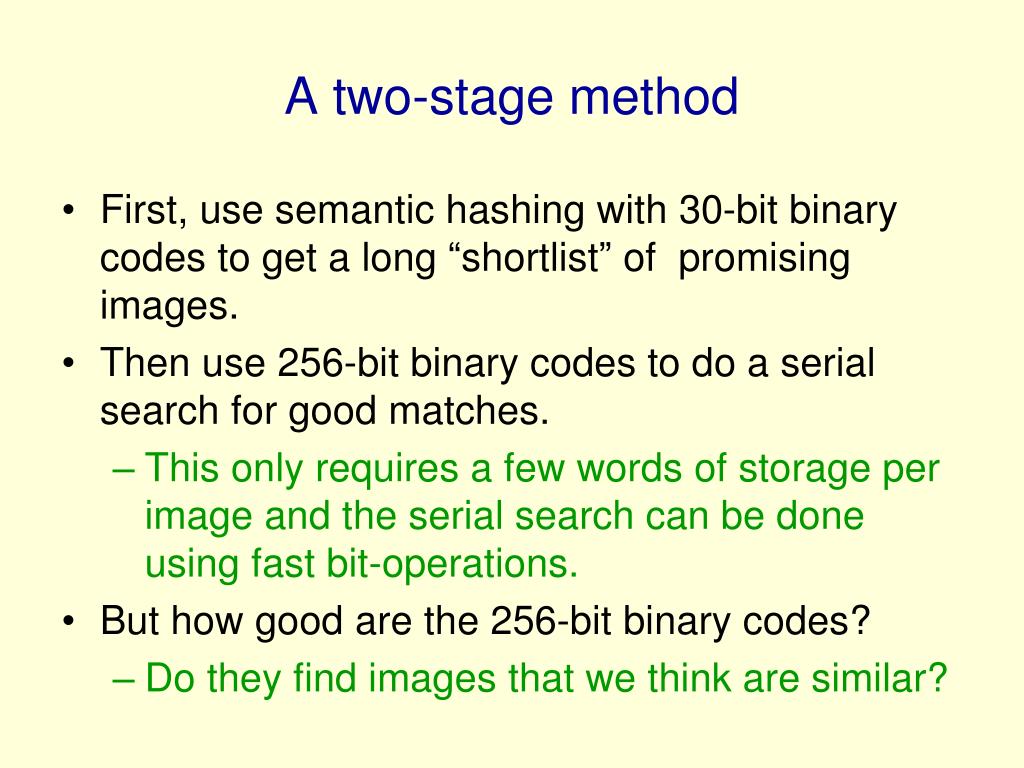 A two-stage method

• First, use semantic hashing with 30-bit binary codes to get a long “shortlist” of  promising images.
• Then use 256-bit binary codes to do a serial search for good matches.
  – This only requires a few words of storage per image and the serial search can be done using fast bit-operations.
• But how good are the 256-bit binary codes?
  – Do they find images that we think are similar?